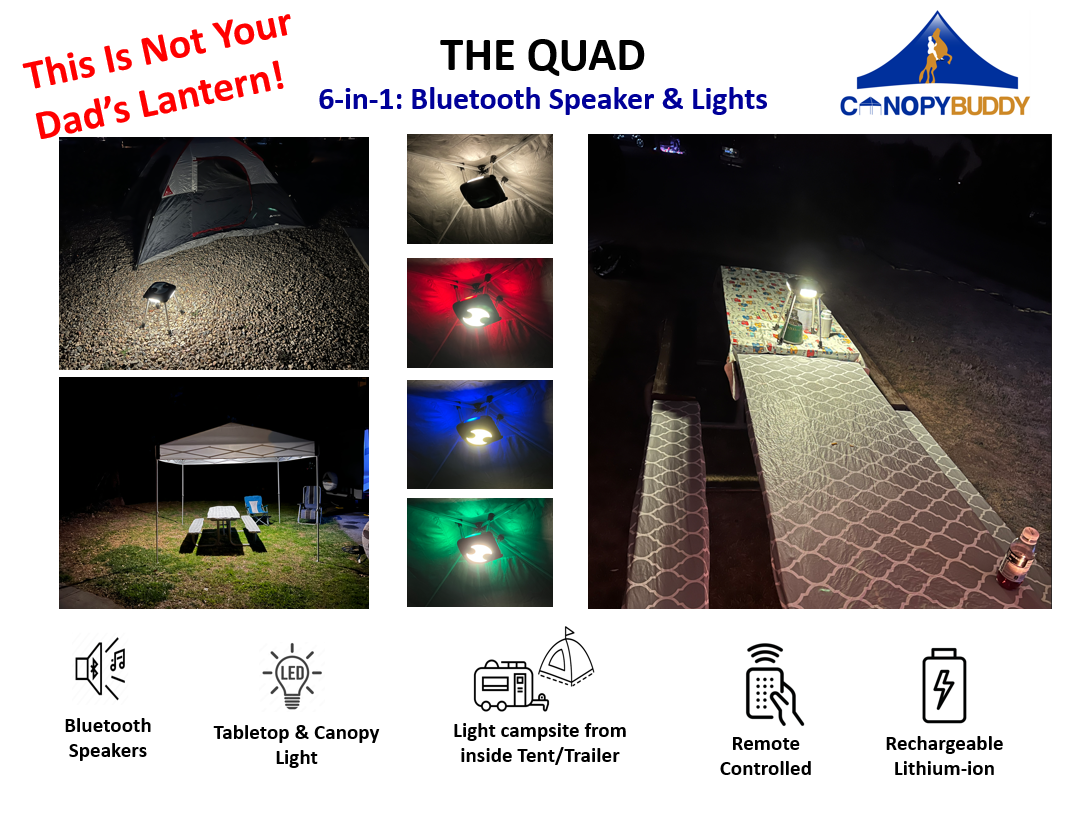 This Is Not Your Dad's Lantern!

THE QUAD

6-in-1: Bluetooth Speaker & Lights

CANOPYBUDDY

LED

Bluetooth Speakers

Tabletop & Canopy Light

Light campsite from inside Tent/Trailer

Remote Controlled

Rechargeable Lithium-ion